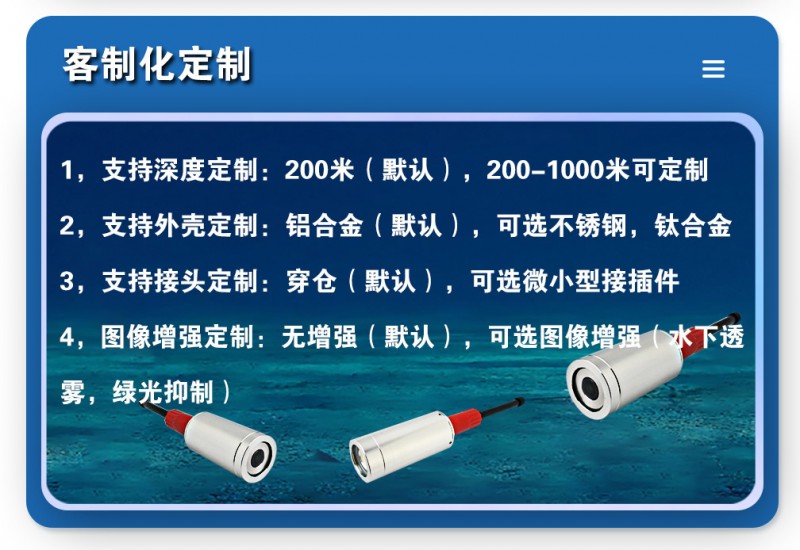 客制化定制

1，支持深度定制：200米（默认），200-1000米可定制

2，支持外壳定制：铝合金（默认），可选不锈钢，钛合金

3，支持接头定制：穿仓（默认），可选微小型接插件

4，图像增强定制：无增强（默认），可选图像增强（水下透雾，绿光抑制）